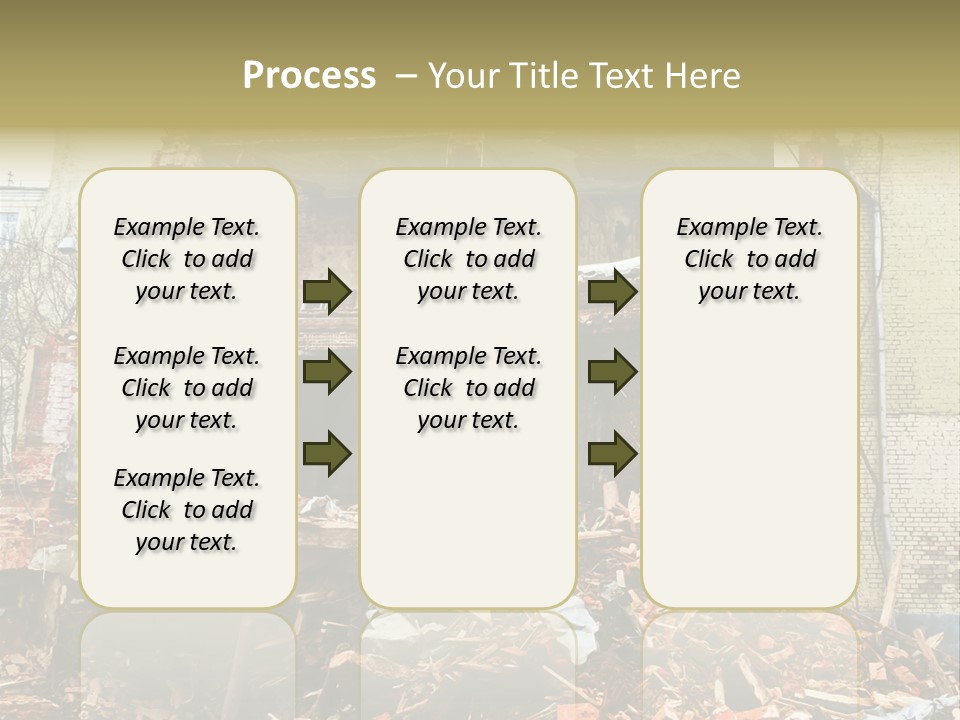 Process – Your Title Text Here

Example Text. Click to add your text.

Example Text. Click to add your text.

Example Text. Click to add your text.

Example Text. Click to add your text.

Example Text. Click to add your text.

Example Text. Click to add your text.